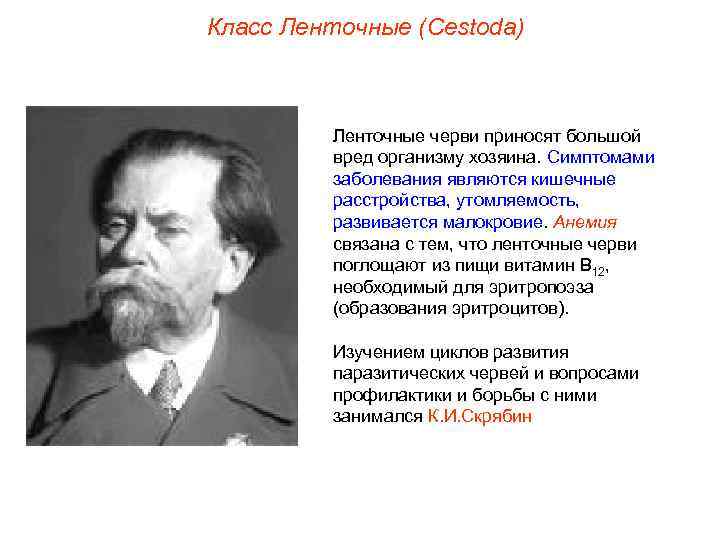 Класс Ленточные (Cestoda)

Ленточные черви приносят большой вред организму хозяина. Симптомами заболевания являются кишечные расстройства, утомляемость, развивается малокровие. Анемия связана с тем, что ленточные черви поглощают из пищи витамин $B_{12}$, необходимый для эритропоэза (образования эритроцитов).

Изучением циклов развития паразитических червей и вопросами профилактики и борьбы с ними занимался К.И.Скрябин